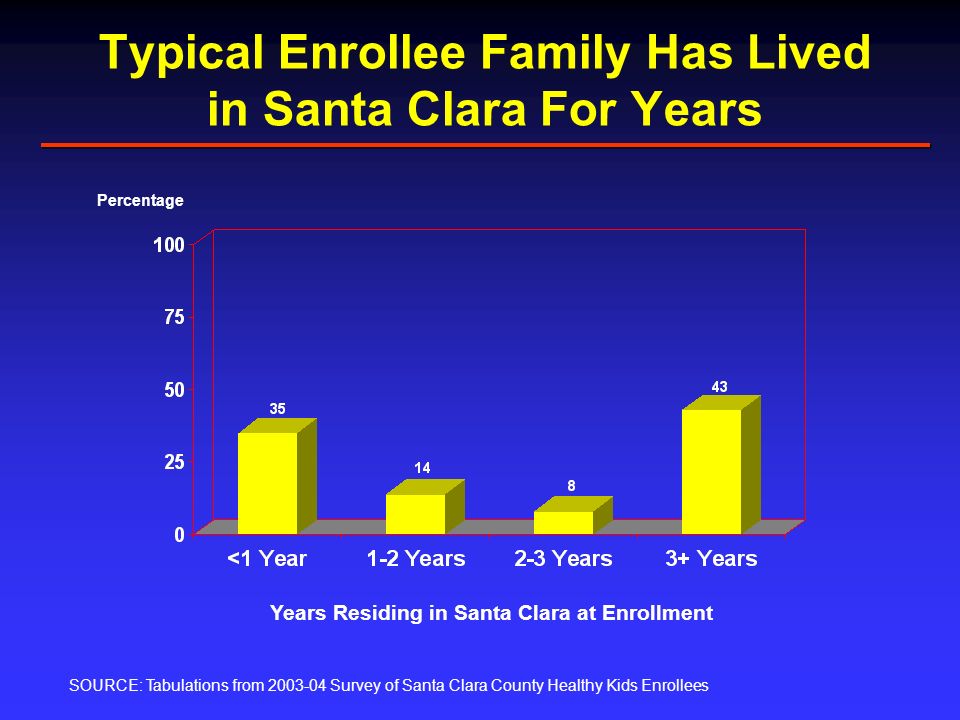 Typical Enrollee Family Has Lived in Santa Clara For Years

Percentage

100
75
50
25
0

35
14
8
43

<1 Year
1-2 Years
2-3 Years
3+ Years

Years Residing in Santa Clara at Enrollment

SOURCE: Tabulations from 2003-04 Survey of Santa Clara County Healthy Kids Enrollees